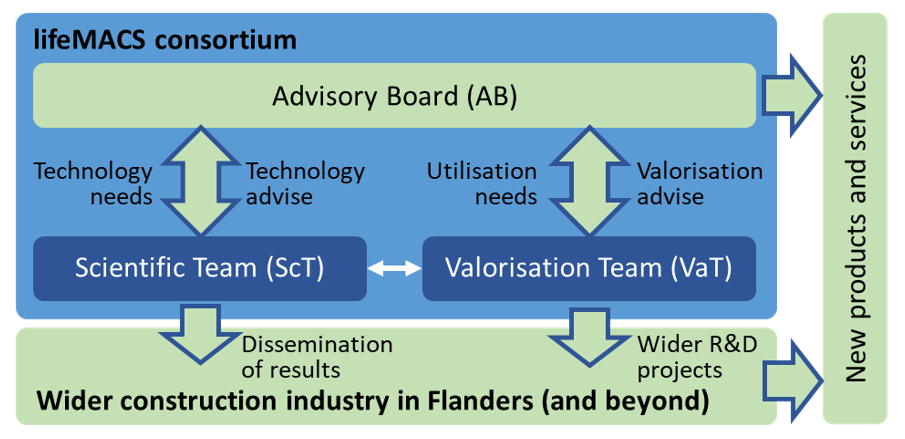 lifeMACS consortium

Advisory Board (AB)

Technology needs

Technology advise

Utilisation needs

Valorisation advise

Scientific Team (ScT)

Valorisation Team (VaT)

Dissemination of results

Wider R&D projects

Wider construction industry in Flanders (and beyond)

New products and services